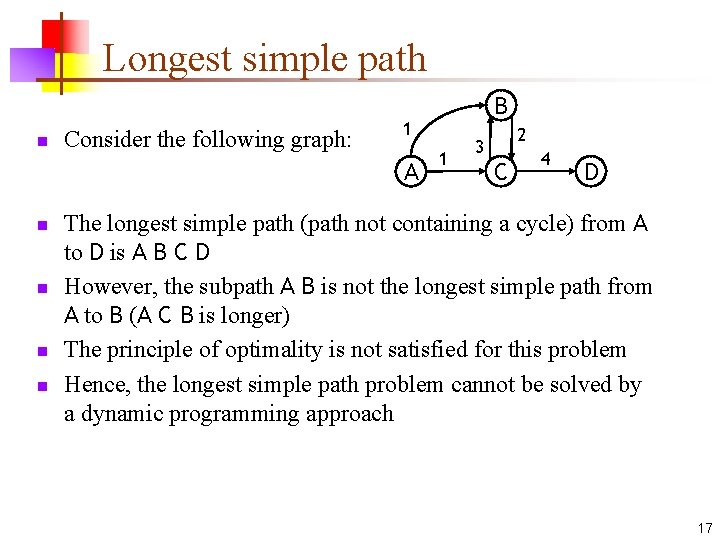 Longest simple path

- Consider the following graph:

B
1
3
2
A
1
C
4
D

- The longest simple path (path not containing a cycle) from A to D is A B C D
- However, the subpath A B is not the longest simple path from A to B (A C B is longer)
- The principle of optimality is not satisfied for this problem
- Hence, the longest simple path problem cannot be solved by a dynamic programming approach

17